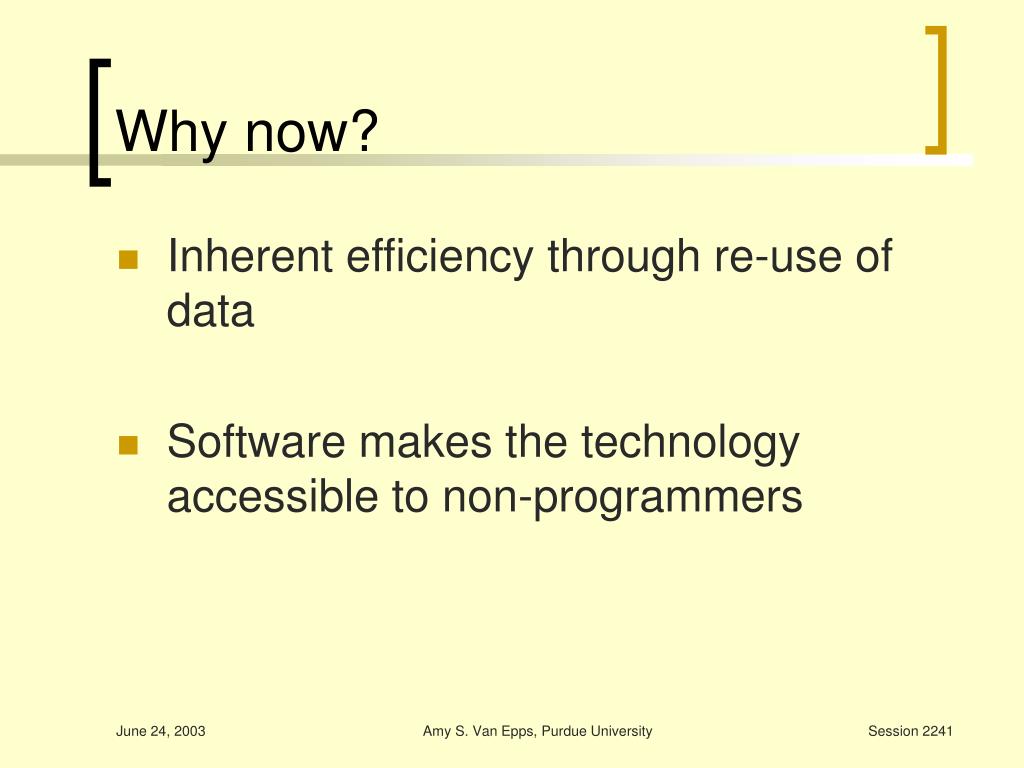 Why now?

Inherent efficiency through re-use of data

Software makes the technology accessible to non-programmers

June 24, 2003

Amy S. Van Epps, Purdue University

Session 2241